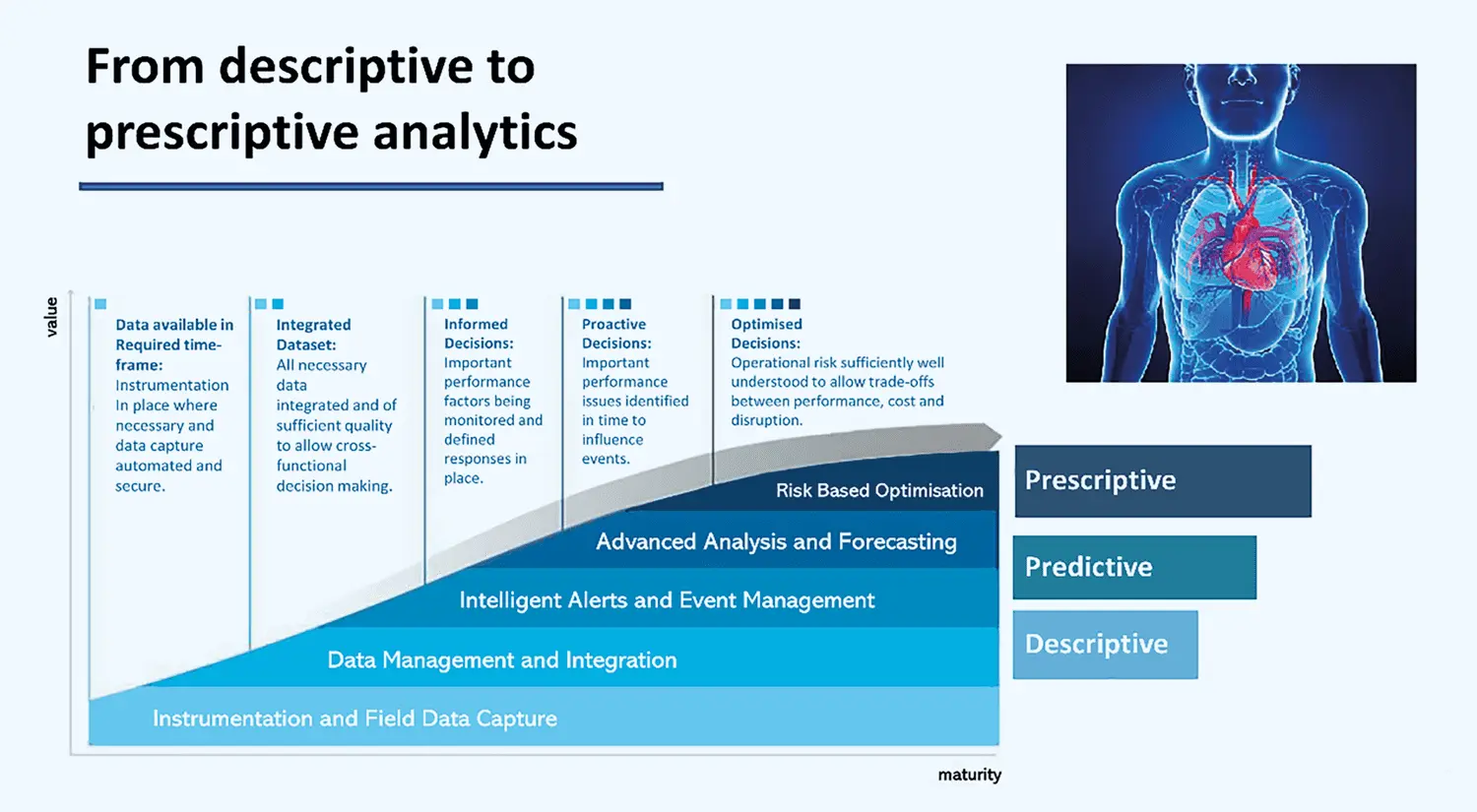 From descriptive to prescriptive analytics

value

Data available in Required time-frame: Instrumentation In place where necessary and data capture automated and secure.

Integrated Dataset: All necessary data integrated and of sufficient quality to allow cross-functional decision making.

Informed Decisions: Important performance factors being monitored and defined responses in place.

Proactive Decisions: Important performance issues identified in time to influence events.

Optimised Decisions: Operational risk sufficiently well understood to allow trade-offs between performance, cost and disruption.

Risk Based Optimisation

Advanced Analysis and Forecasting

Intelligent Alerts and Event Management

Data Management and Integration

Instrumentation and Field Data Capture

maturity

Prescriptive

Predictive

Descriptive